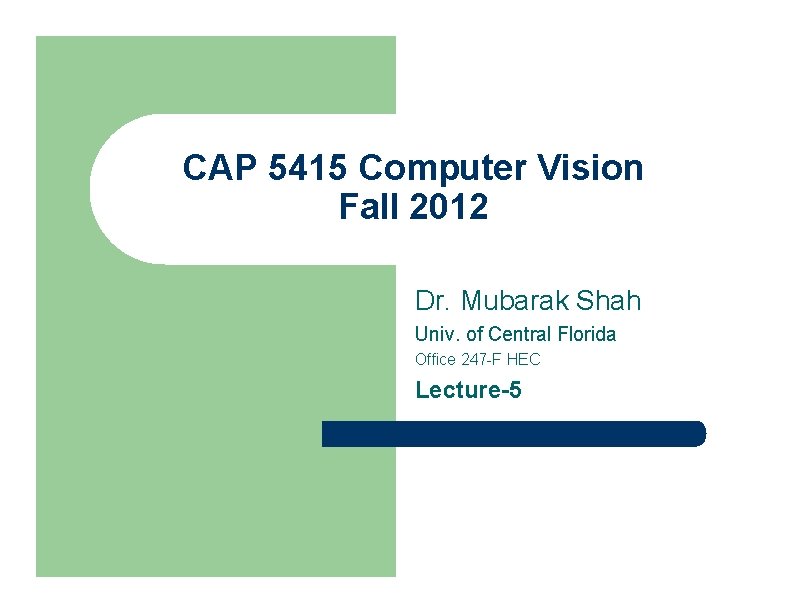 CAP 5415 Computer Vision
Fall 2012

Dr. Mubarak Shah
Univ. of Central Florida
Office 247-F HEC
Lecture-5